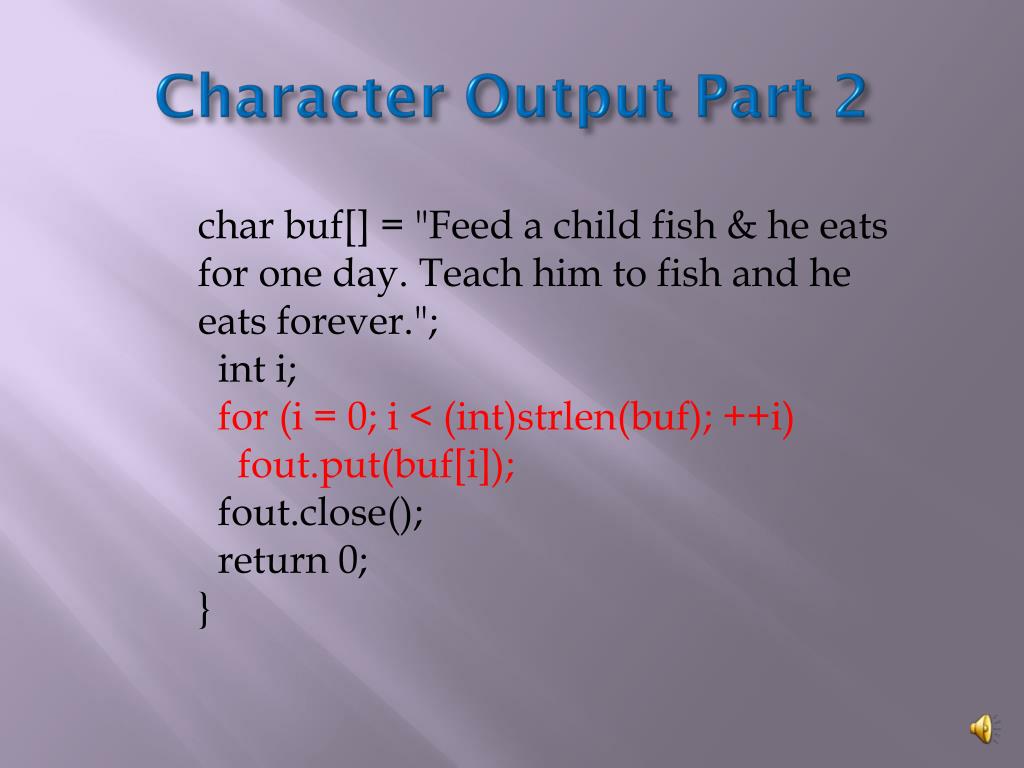 Character Output Part 2

char buf[] = "Feed a child fish & he eats for one day. Teach him to fish and he eats forever.";
int i;
for (i = 0; i < (int)strlen(buf); ++i)
fout.put(buf[i]);
fout.close();
return 0;
}